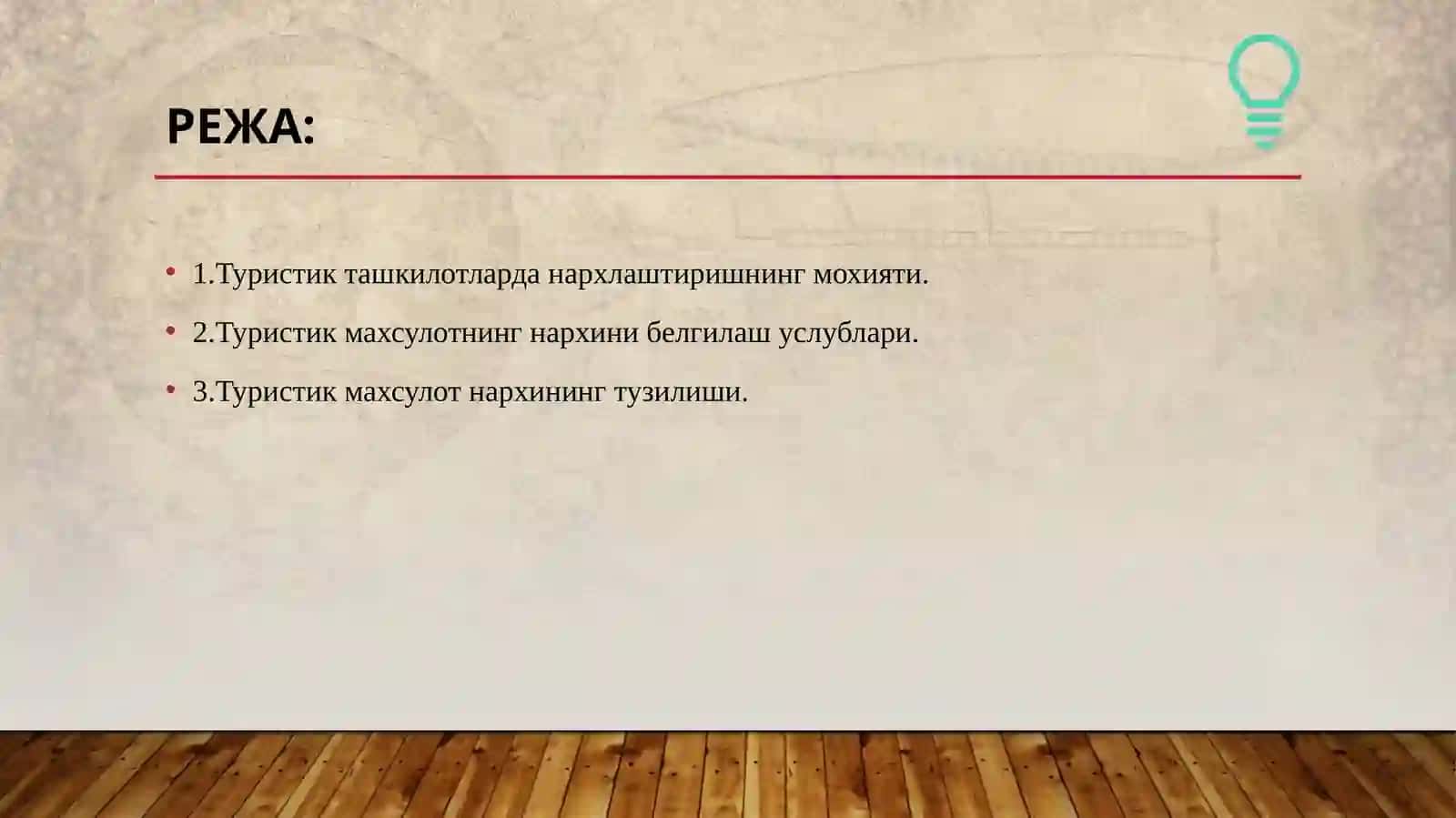 РЕЖА:

• 1.Туристик ташкилотларда нархлаштиришнинг мохияти.

• 2.Туристик махсулотнинг нархини белгилаш услублари.

• 3.Туристик махсулот нархининг тузилиши.